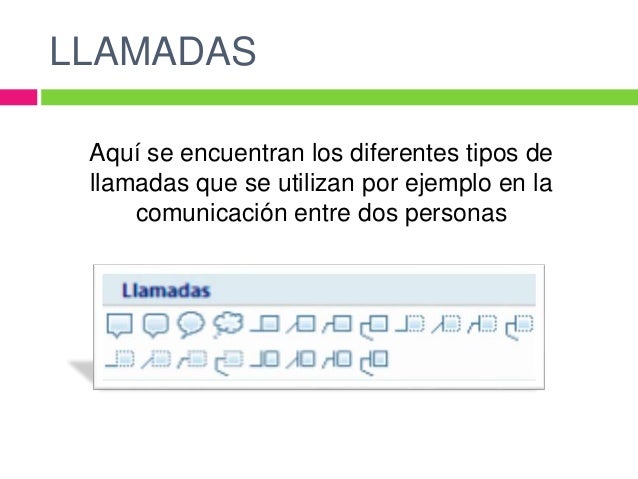 LLAMADAS

Aquí se encuentran los diferentes tipos de llamadas que se utilizan por ejemplo en la comunicación entre dos personas

Llamadas